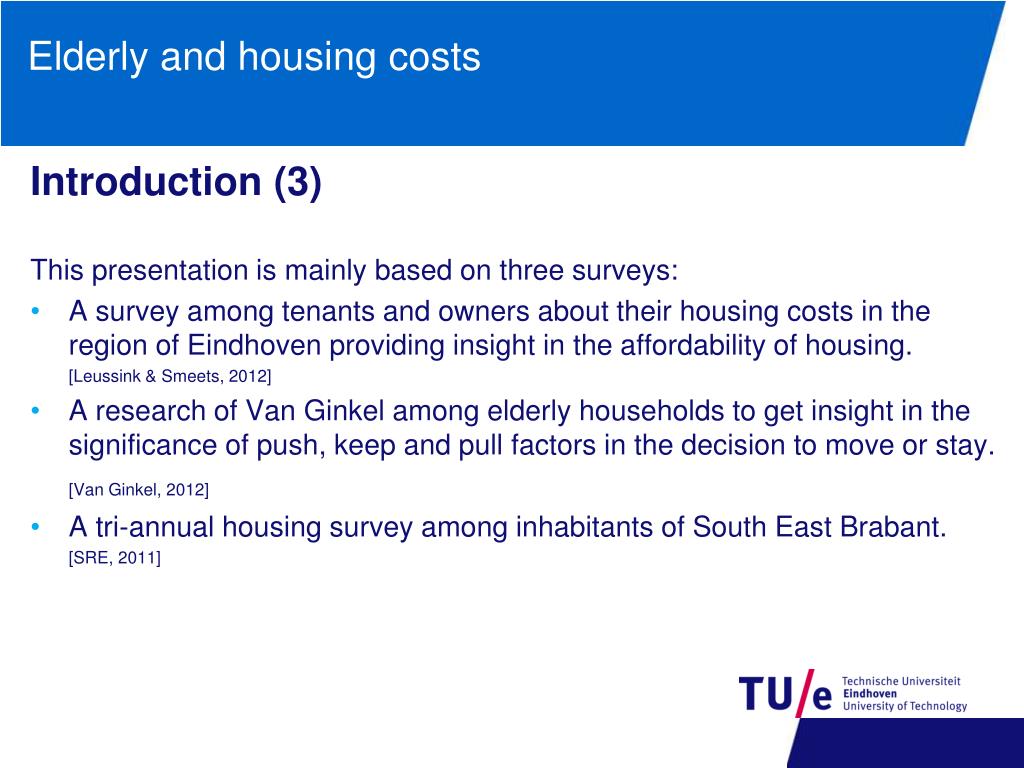 Elderly and housing costs

Introduction (3)

This presentation is mainly based on three surveys:

• A survey among tenants and owners about their housing costs in the region of Eindhoven providing insight in the affordability of housing. [Leussink & Smeets, 2012]

• A research of Van Ginkel among elderly households to get insight in the significance of push, keep and pull factors in the decision to move or stay. [Van Ginkel, 2012]

• A tri-annual housing survey among inhabitants of South East Brabant. [SRE, 2011]

TU/e Technische Universiteit Eindhoven University of Technology